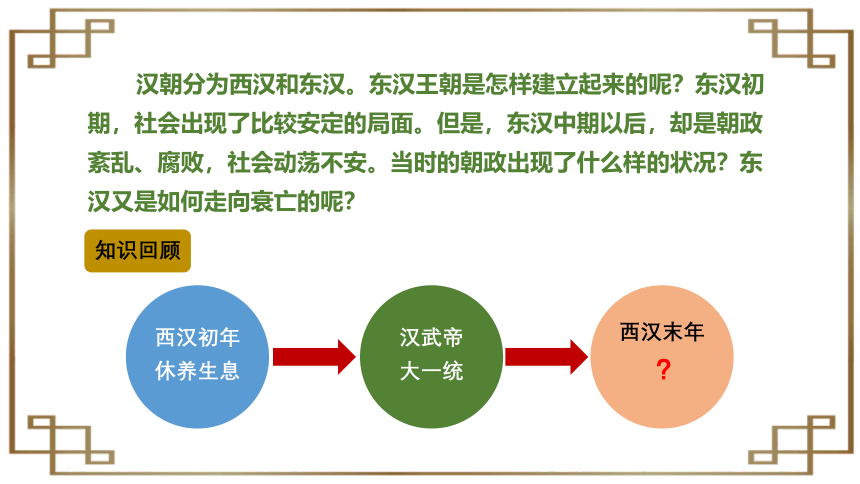 汉朝分为西汉和东汉。东汉王朝是怎样建立起来的呢？东汉初期，社会出现了比较安定的局面。但是，东汉中期以后，却是朝政紊乱、腐败，社会动荡不安。当时的朝政出现了什么样的状况？东汉又是如何走向衰亡的呢？

知识回顾

西汉初年
休养生息

汉武帝
大一统

西汉末年
?